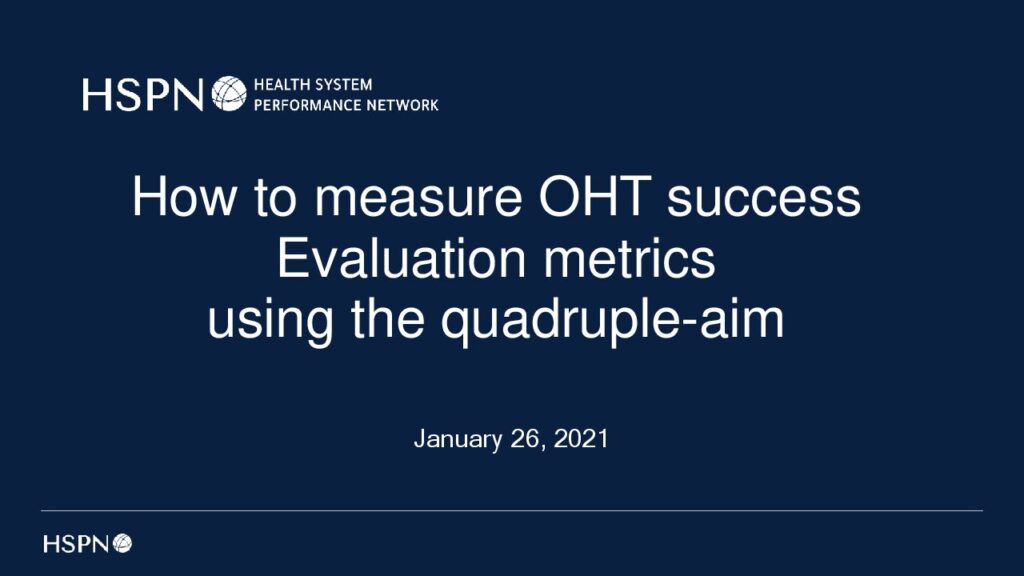 HSPN HEALTH SYSTEM PERFORMANCE NETWORK

How to measure OHT success
Evaluation metrics
using the quadruple-aim

January 26, 2021

HSPN